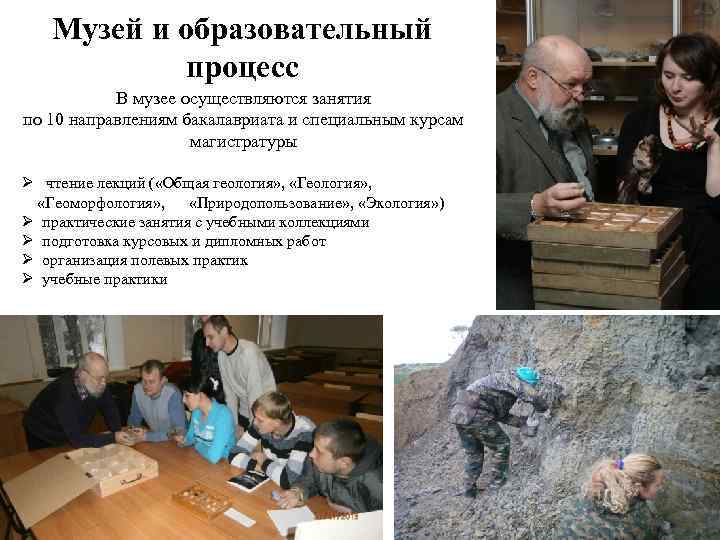 Музей и образовательный процесс

В музее осуществляются занятия по 10 направлениям бакалавриата и специальным курсам магистратуры

➢ чтение лекций («Общая геология», «Геология», «Геоморфология», «Природопользование», «Экология»)
➢ практические занятия с учебными коллекциями
➢ подготовка курсовых и дипломных работ
➢ организация полевых практик
➢ учебные практики